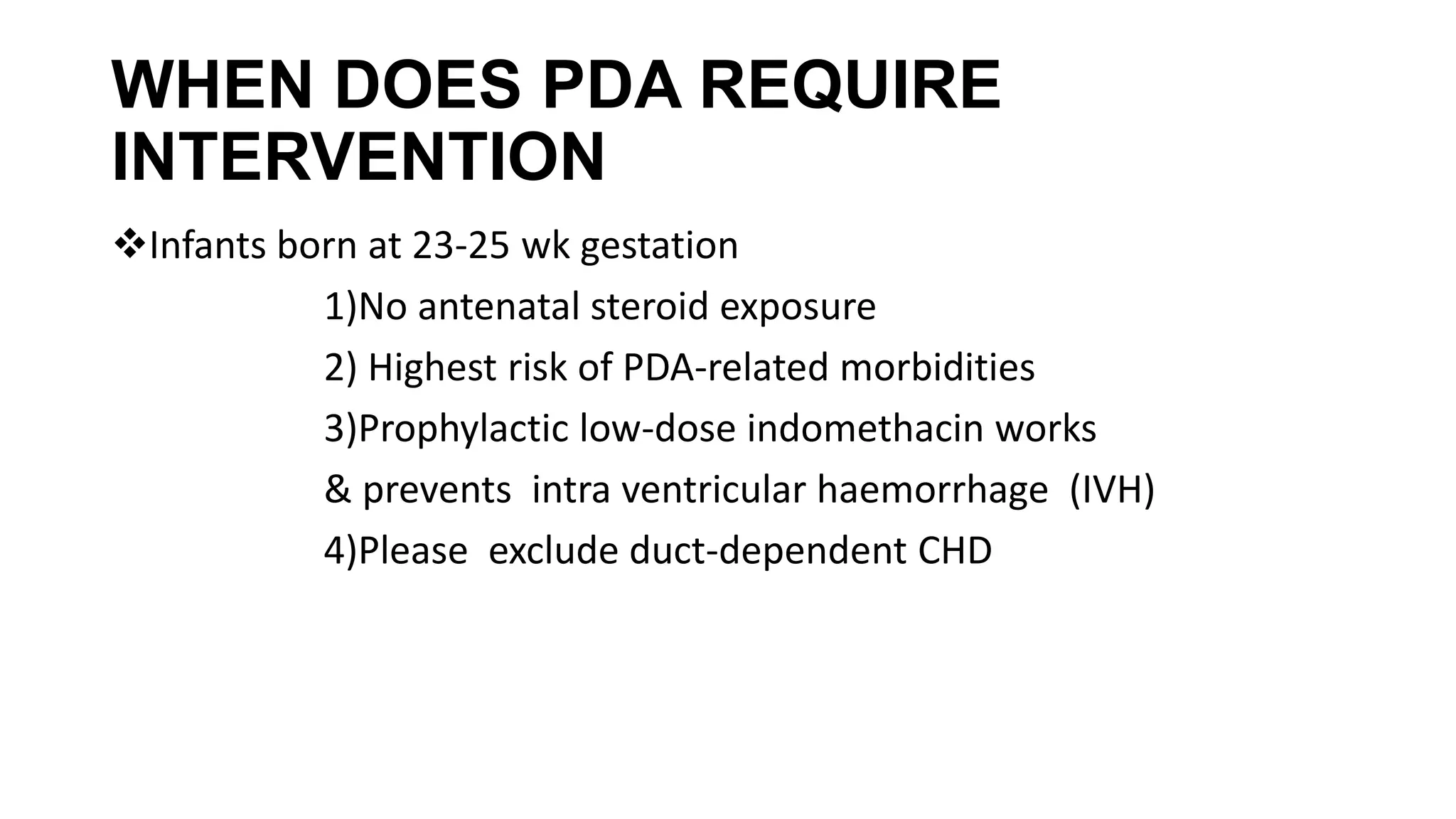 WHEN DOES PDA REQUIRE INTERVENTION

❖Infants born at 23-25 wk gestation

1)No antenatal steroid exposure

2) Highest risk of PDA-related morbidities

3)Prophylactic low-dose indomethacin works & prevents intra ventricular haemorrhage (IVH)

4)Please exclude duct-dependent CHD